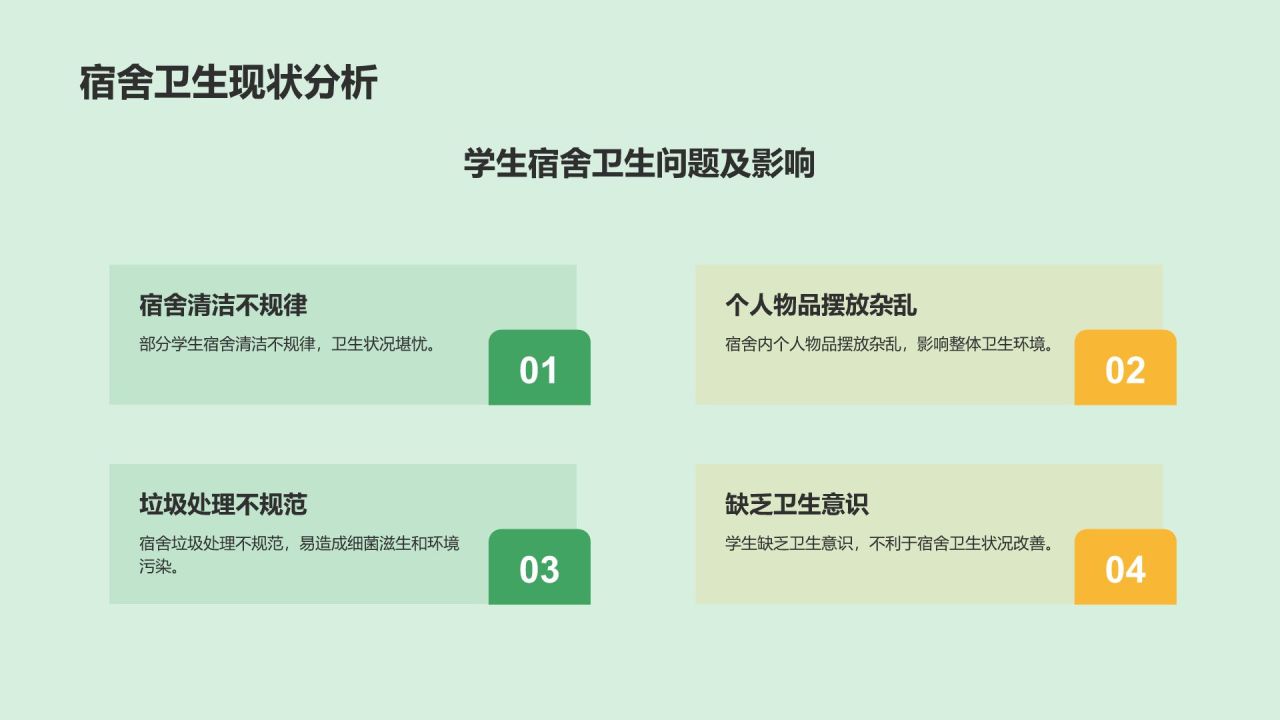 宿舍卫生现状分析

学生宿舍卫生问题及影响

宿舍清洁不规律

部分学生宿舍清洁不规律，卫生状况堪忧。

01

个人物品摆放杂乱

宿舍内个人物品摆放杂乱，影响整体卫生环境。

02

垃圾处理不规范

宿舍垃圾处理不规范，易造成细菌滋生和环境污染。

03

缺乏卫生意识

学生缺乏卫生意识，不利于宿舍卫生状况改善。

04